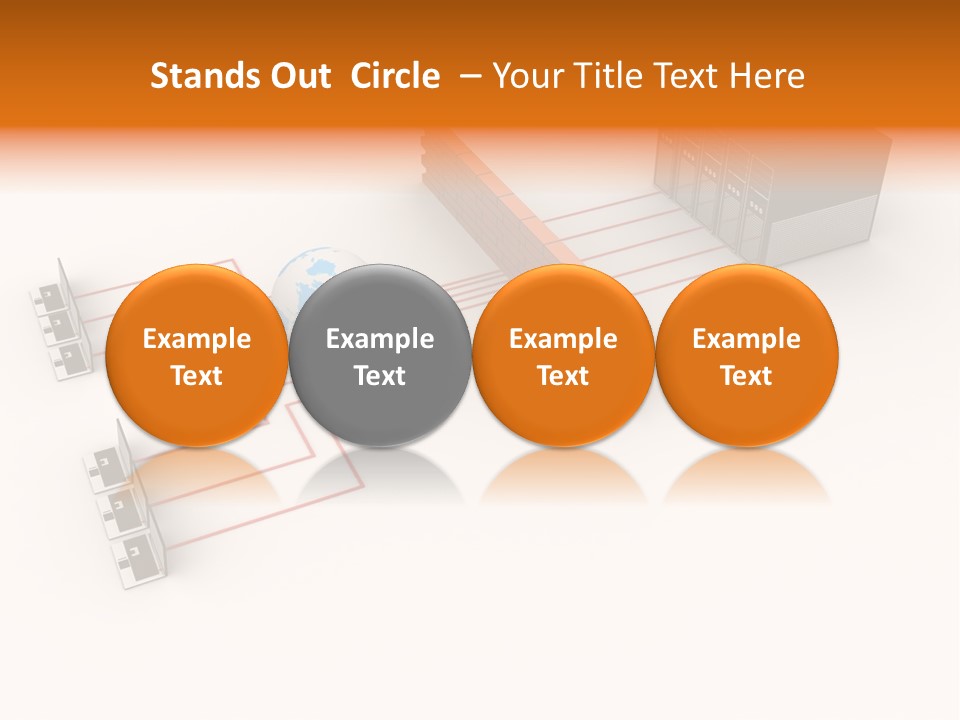 Stands Out  Circle  – Your Title Text Here

Example Text

Example Text

Example Text

Example Text